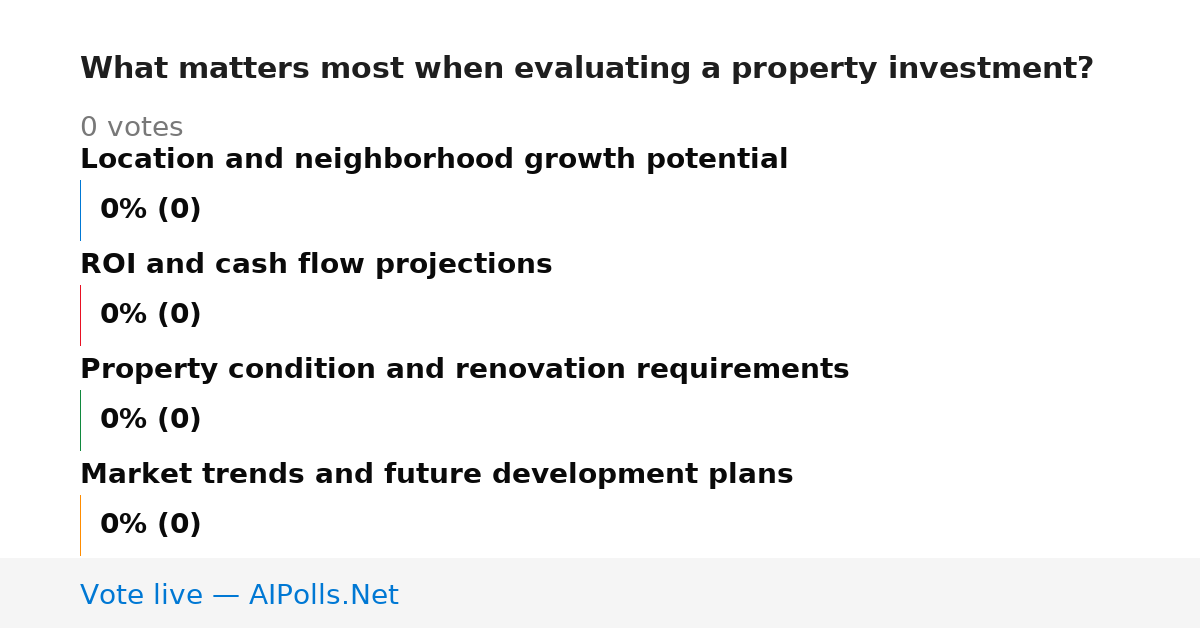 What matters most when evaluating a property investment?

0 votes

Location and neighborhood growth potential

0% (0)

ROI and cash flow projections

0% (0)

Property condition and renovation requirements

0% (0)

Market trends and future development plans

0% (0)

Vote live — AIPolls.Net